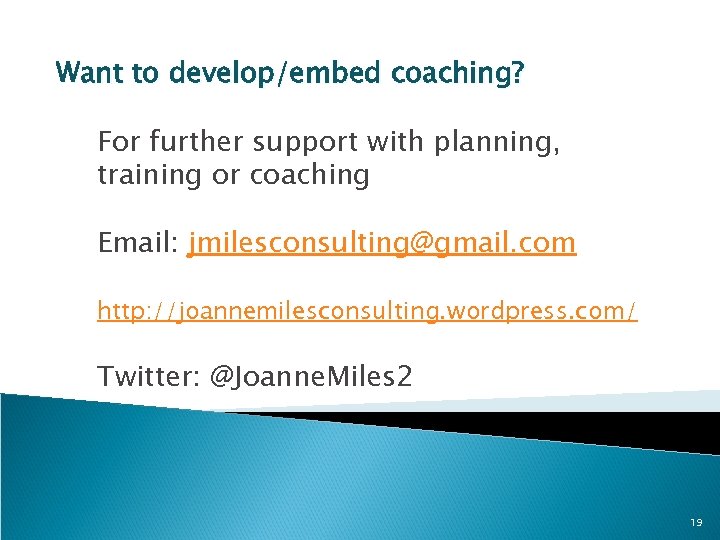 Want to develop/embed coaching?

For further support with planning, training or coaching

Email: jmilesconsulting@gmail.com

http://joannemilesconsulting.wordpress.com/

Twitter: @JoanneMiles2

19